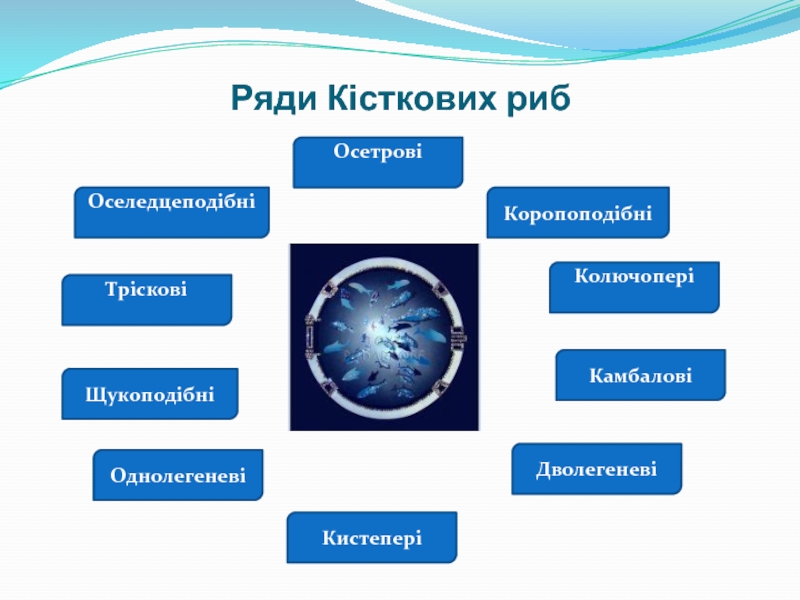 Ряди Кісткових риб

Осетрові

Оселедцеподібні

Коропоподібні

Тріскові

Колючопері

Щукоподібні

Камбалові

Однолегеневі

Дволегеневі

Кистепері